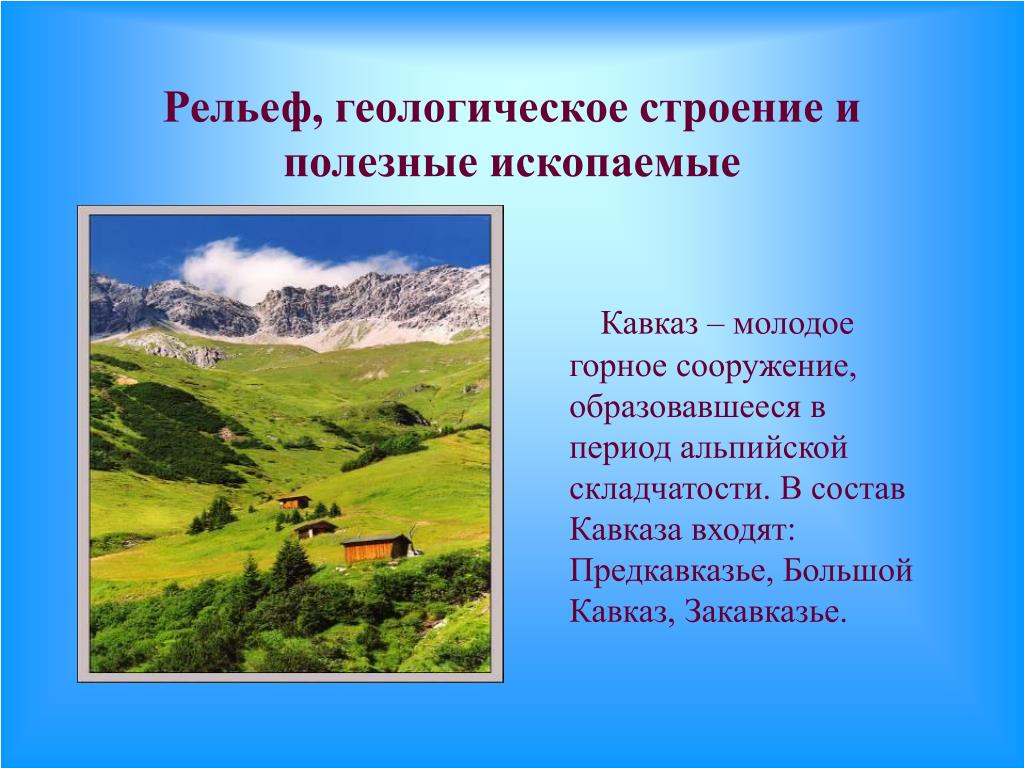 Рельеф, геологическое строение и полезные ископаемые

Кавказ – молодое горное сооружение, образовавшееся в период альпийской складчатости. В состав Кавказа входят: Предкавказье, Большой Кавказ, Закавказье.